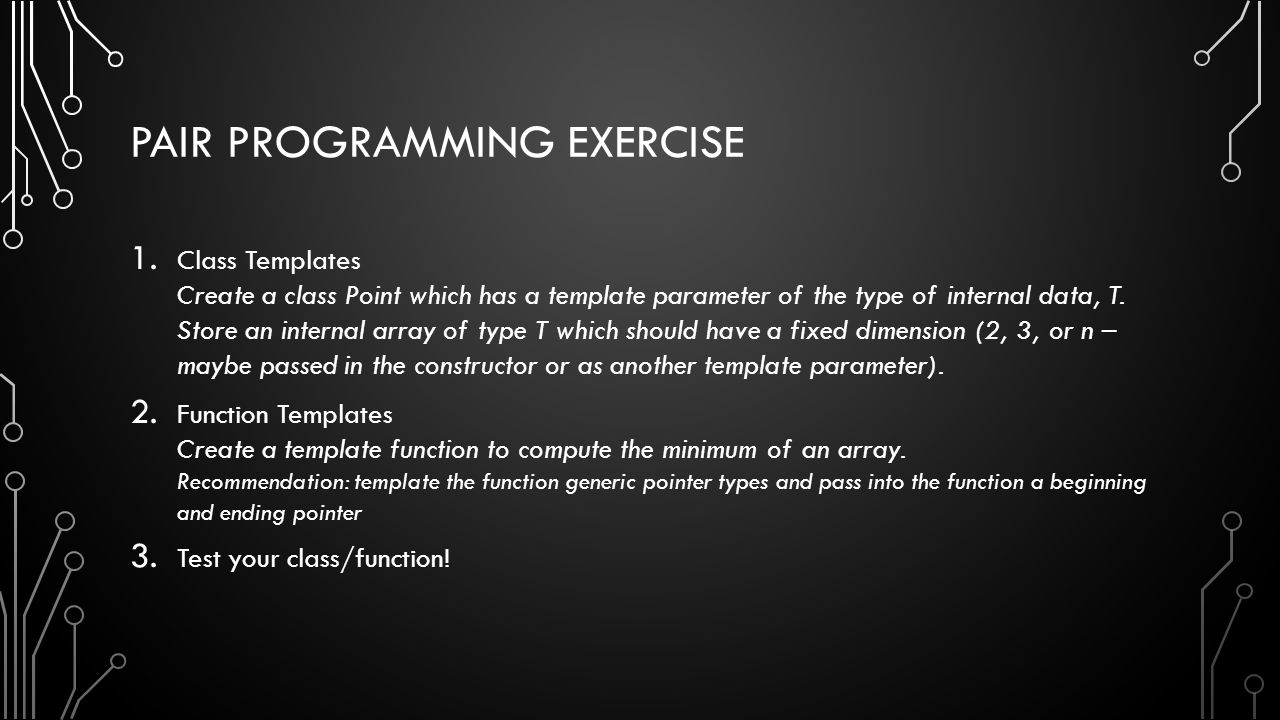 PAIR PROGRAMMING EXERCISE

1. Class Templates
Create a class Point which has a template parameter of the type of internal data, T. Store an internal array of type T which should have a fixed dimension (2, 3, or n – maybe passed in the constructor or as another template parameter).

2. Function Templates
Create a template function to compute the minimum of an array.
Recommendation: template the function generic pointer types and pass into the function a beginning and ending pointer

3. Test your class/function!